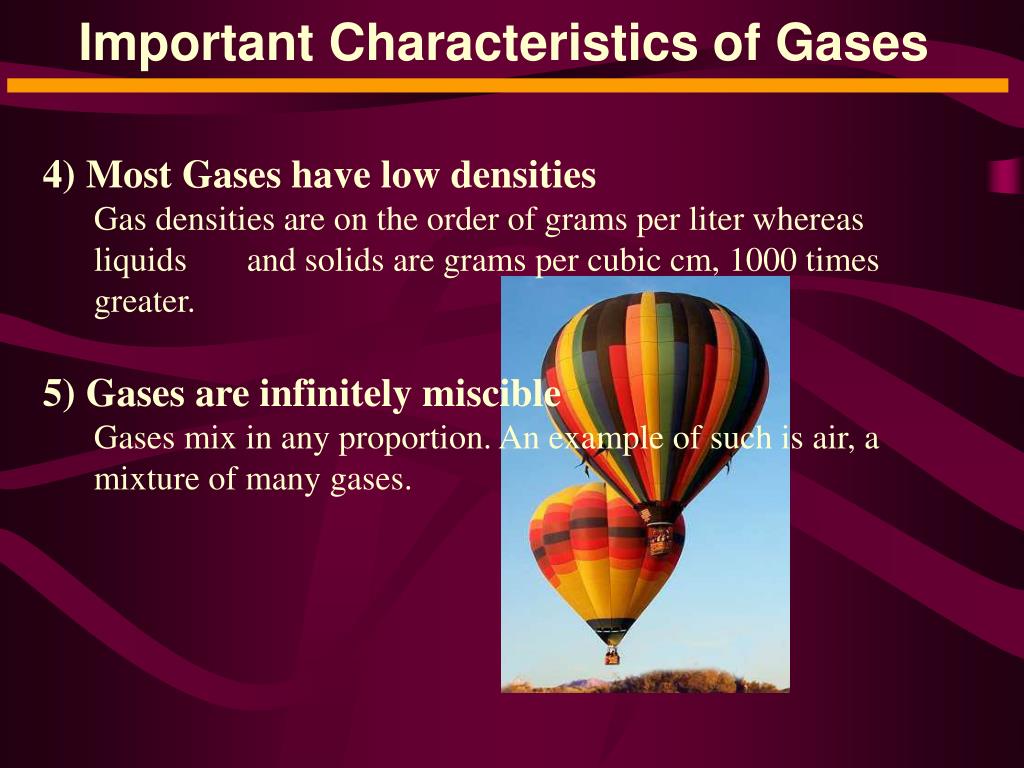 Important Characteristics of Gases

4) Most Gases have low densities

Gas densities are on the order of grams per liter whereas liquids and solids are grams per cubic cm, 1000 times greater.

5) Gases are infinitely miscible

Gases mix in any proportion. An example of such is air, a mixture of many gases.